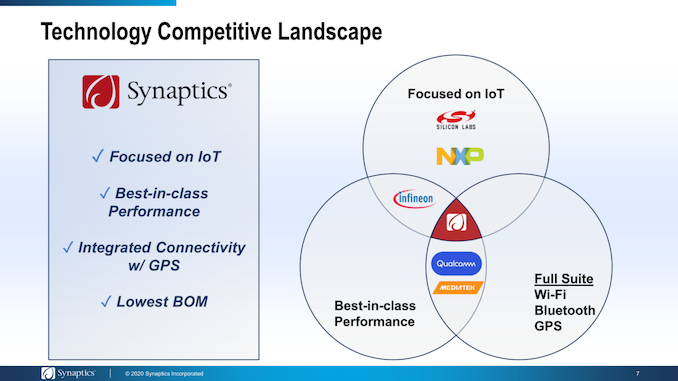 Technology Competitive Landscape

Synaptics®

✓ Focused on IoT

✓ Best-in-class Performance

✓ Integrated Connectivity w/ GPS

✓ Lowest BOM

Focused on IoT

SILICON LABS

NXP

infineon

Qualcomm

MEDIATEK

Best-in-class Performance

Full Suite
Wi-Fi
Bluetooth
GPS

Synaptics® | © 2020 Synaptics Incorporated

7